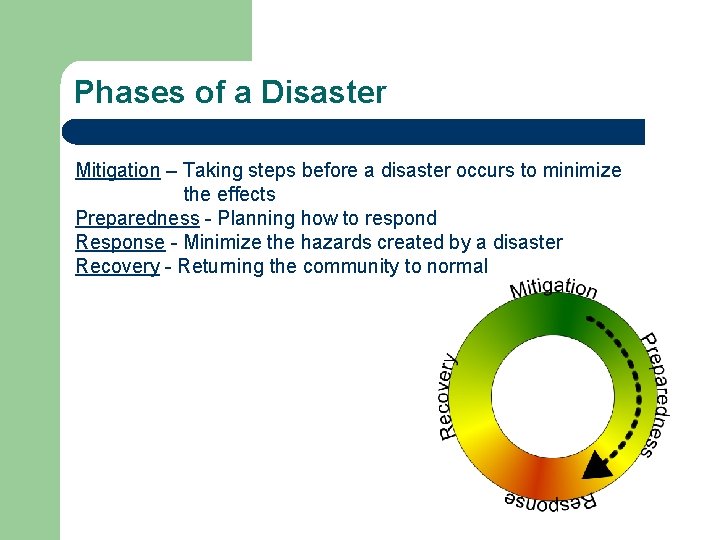 Phases of a Disaster

Mitigation – Taking steps before a disaster occurs to minimize the effects
Preparedness - Planning how to respond
Response - Minimize the hazards created by a disaster
Recovery - Returning the community to normal

Mitigation
Preparedness
Response
Recovery